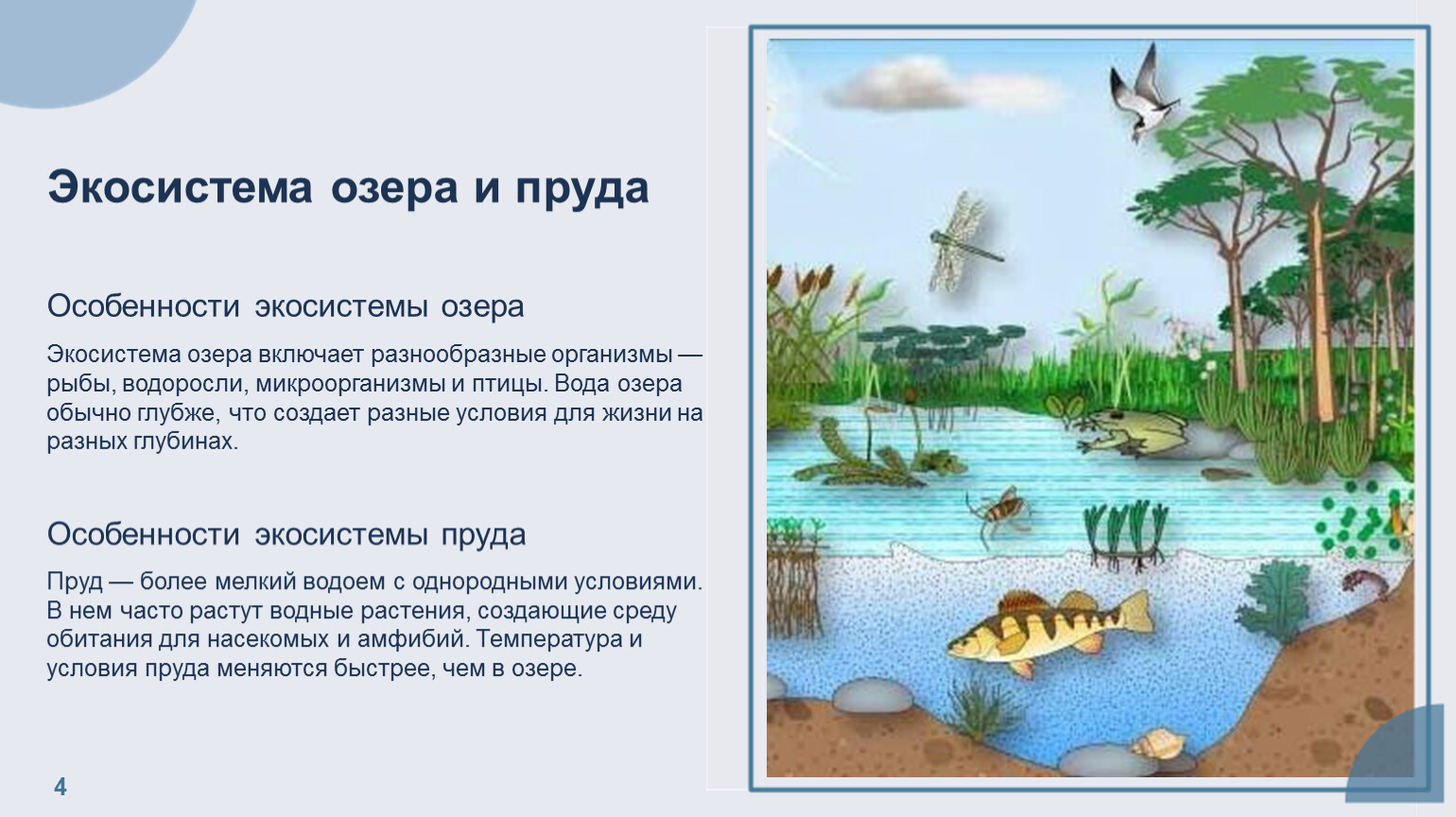 Экосистема озера и пруда

Особенности экосистемы озера

Экосистема озера включает разнообразные организмы — рыбы, водоросли, микроорганизмы и птицы. Вода озера обычно глубже, что создает разные условия для жизни на разных глубинах.

Особенности экосистемы пруда

Пруд — более мелкий водоем с однородными условиями. В нем часто растут водные растения, создающие среду обитания для насекомых и амфибий. Температура и условия пруда меняются быстрее, чем в озере.

4